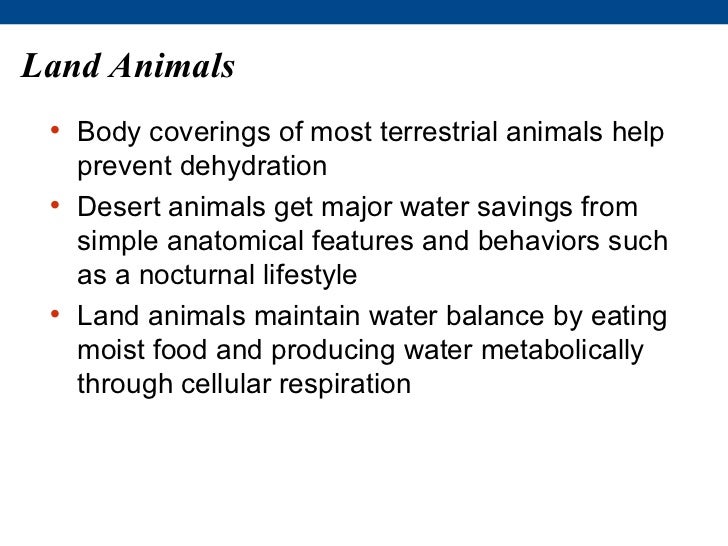 Land Animals

• Body coverings of most terrestrial animals help prevent dehydration

• Desert animals get major water savings from simple anatomical features and behaviors such as a nocturnal lifestyle

• Land animals maintain water balance by eating moist food and producing water metabolically through cellular respiration